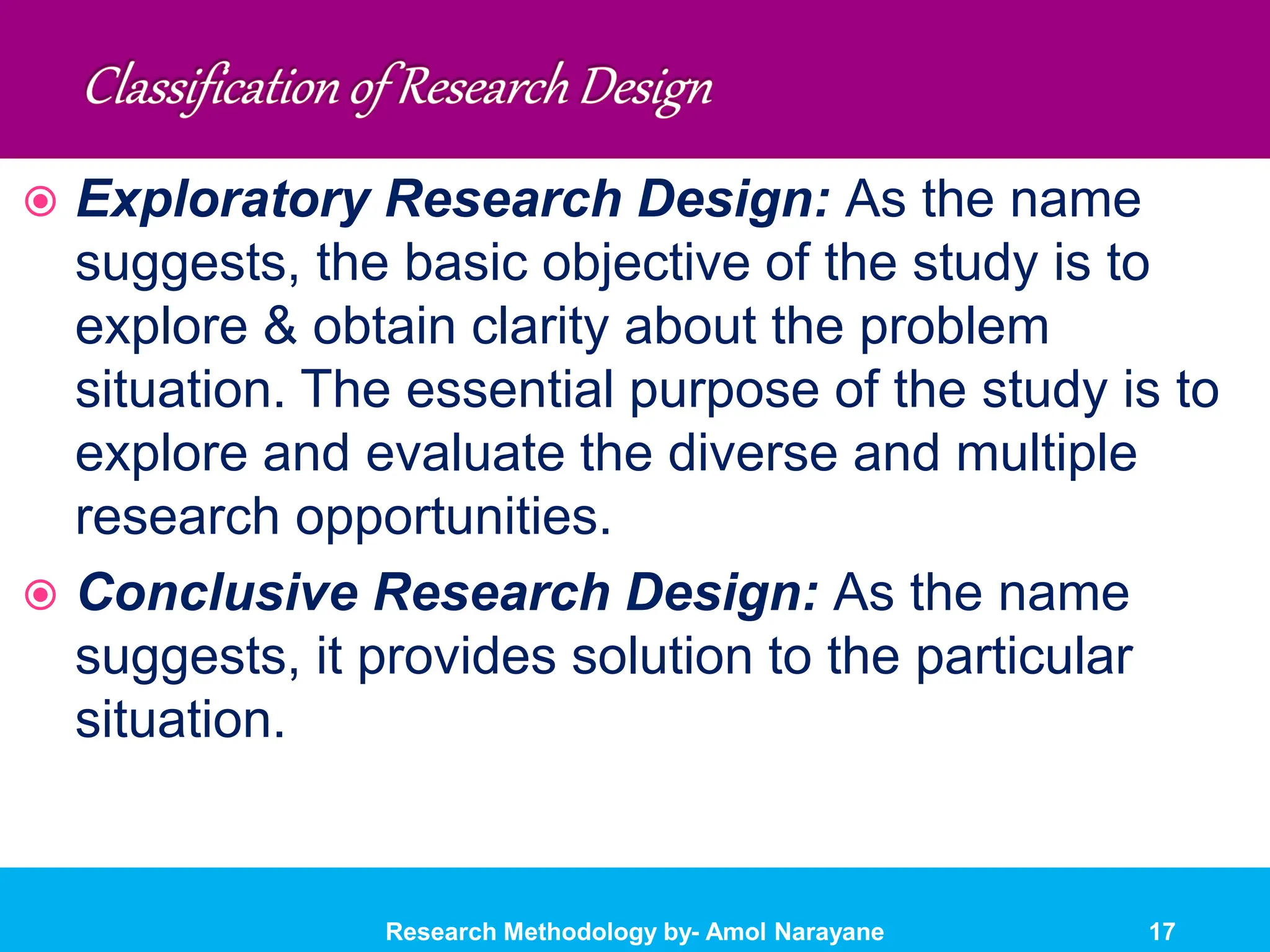 Classification of Research Design

Exploratory Research Design: As the name suggests, the basic objective of the study is to explore & obtain clarity about the problem situation. The essential purpose of the study is to explore and evaluate the diverse and multiple research opportunities.

Conclusive Research Design: As the name suggests, it provides solution to the particular situation.

Research Methodology by- Amol Narayane 17